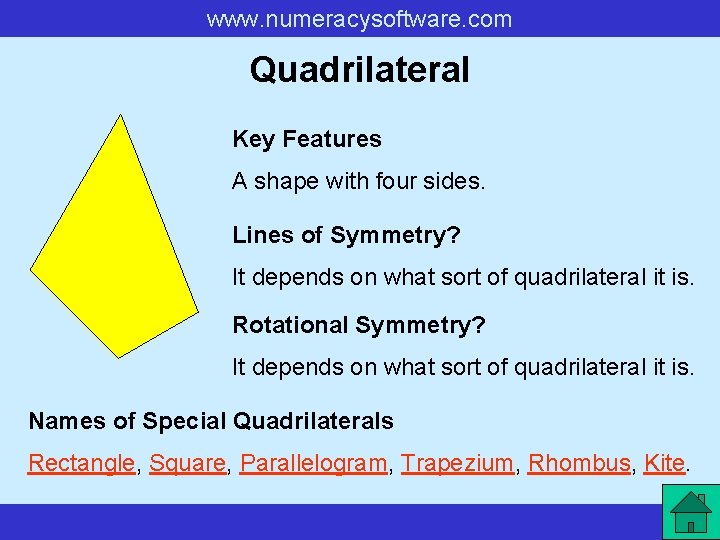 www.numeracysoftware.com

Quadrilateral

Key Features

A shape with four sides.

Lines of Symmetry?

It depends on what sort of quadrilateral it is.

Rotational Symmetry?

It depends on what sort of quadrilateral it is.

Names of Special Quadrilaterals

Rectangle, Square, Parallelogram, Trapezium, Rhombus, Kite.